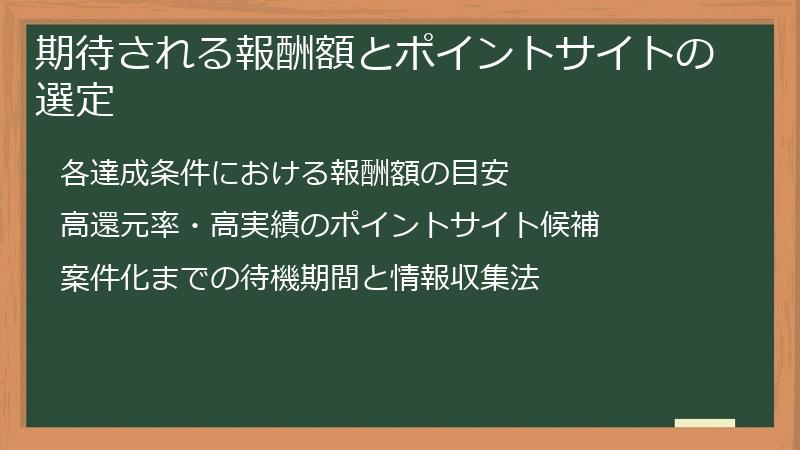 期待される報酬額とポイントサイトの選定

各達成条件における報酬額の目安

高還元率・高実績のポイントサイト候補

案件化までの待機期間と情報収集法